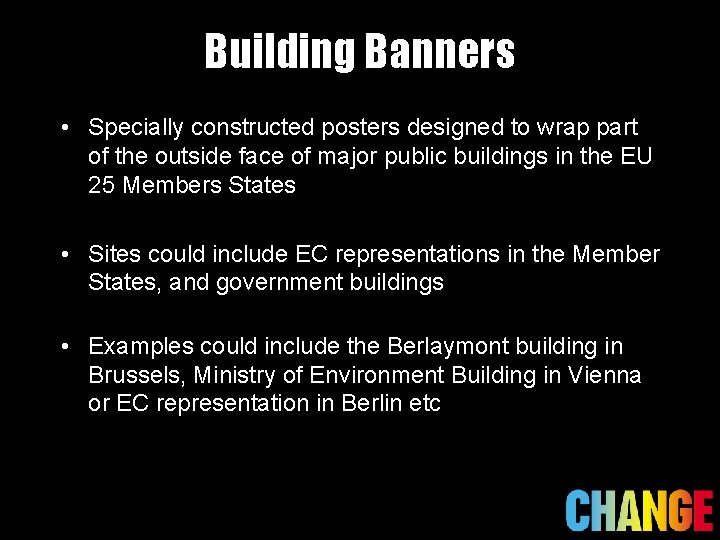 Building Banners

• Specially constructed posters designed to wrap part of the outside face of major public buildings in the EU 25 Members States

• Sites could include EC representations in the Member States, and government buildings

• Examples could include the Berlaymont building in Brussels, Ministry of Environment Building in Vienna or EC representation in Berlin etc

CHANGE